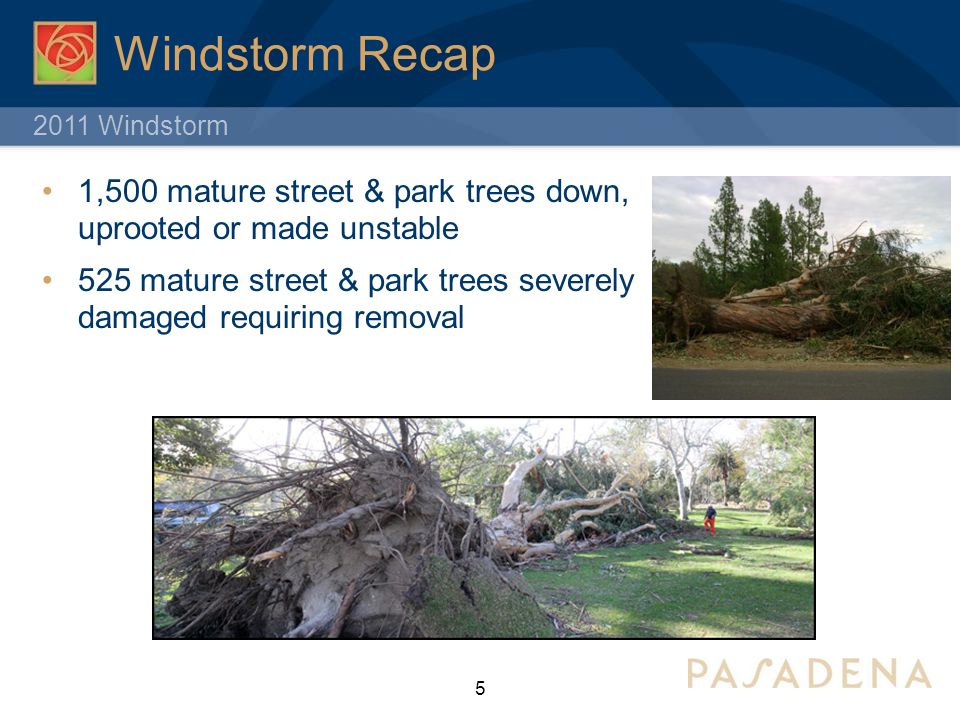 Windstorm Recap

2011 Windstorm

• 1,500 mature street & park trees down, uprooted or made unstable

• 525 mature street & park trees severely damaged requiring removal

5

PASADENA